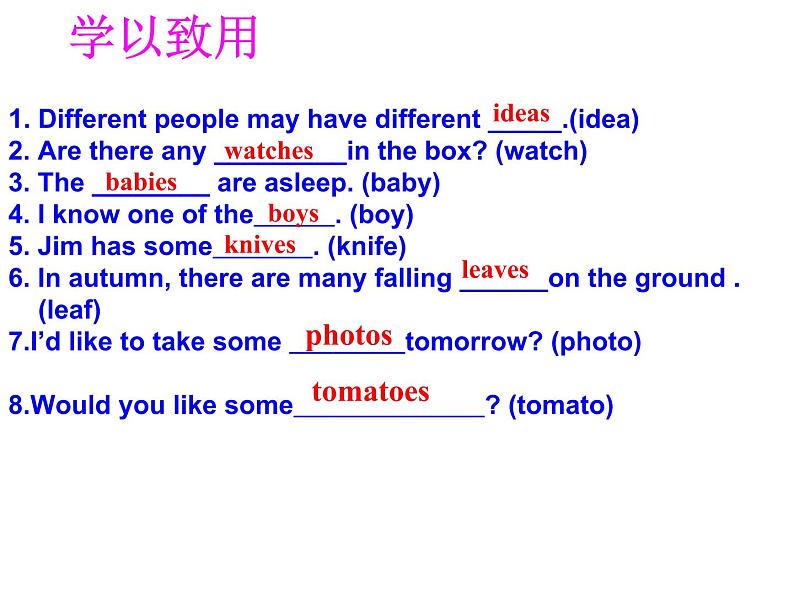 学以致用

1. Different people may have different ideas.(idea)
2. Are there any watches in the box? (watch)
3. The babies are asleep. (baby)
4. I know one of the boys. (boy)
5. Jim has some knives. (knife)
6. In autumn, there are many falling leaves on the ground . (leaf)
7.I'd like to take some photos tomorrow? (photo)

8.Would you like some tomatoes? (tomato)